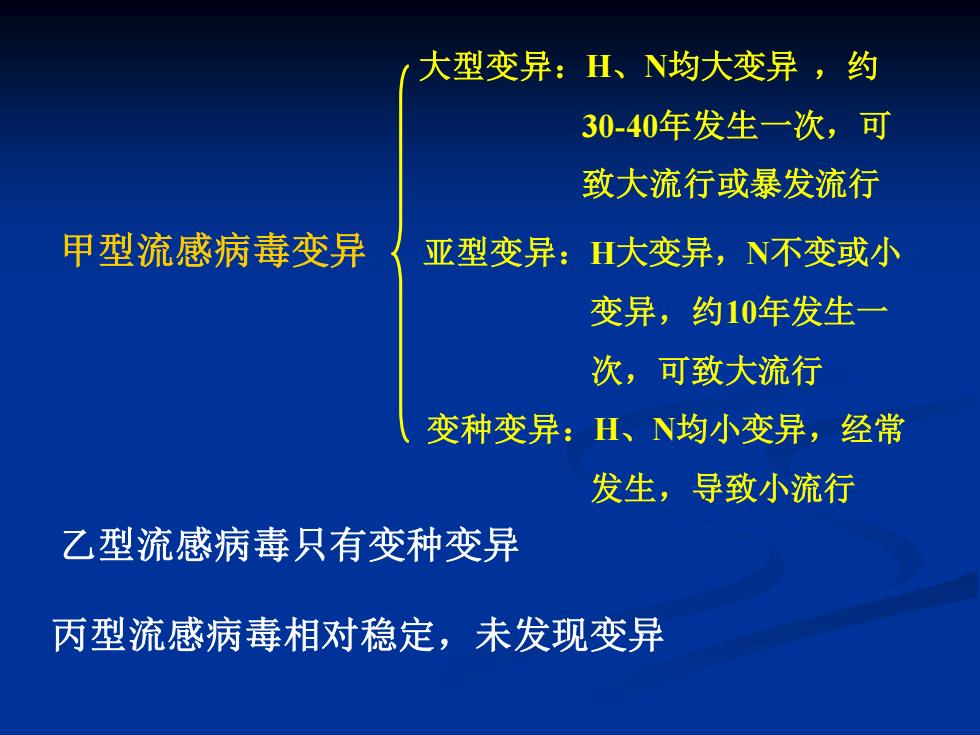 甲型流感病毒变异

大型变异：H、N均大变异 ，约30-40年发生一次，可致大流行或暴发流行

亚型变异：H大变异，N不变或小变异，约10年发生一次，可致大流行

变种变异：H、N均小变异，经常发生，导致小流行

乙型流感病毒只有变种变异

丙型流感病毒相对稳定，未发现变异